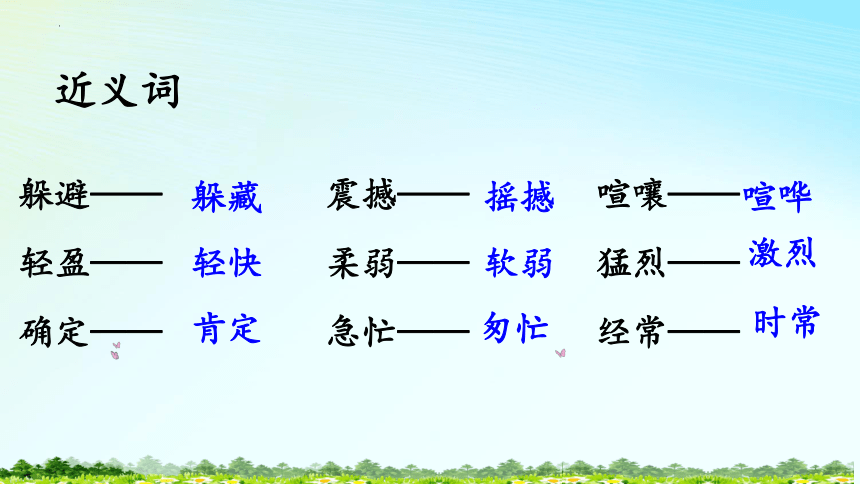 近义词

躲避—— 躲藏　震撼—— 摇撼　喧嚷——喧哗

轻盈—— 轻快　柔弱—— 软弱　猛烈—— 激烈

确定—— 肯定　急忙—— 匆忙　经常—— 时常